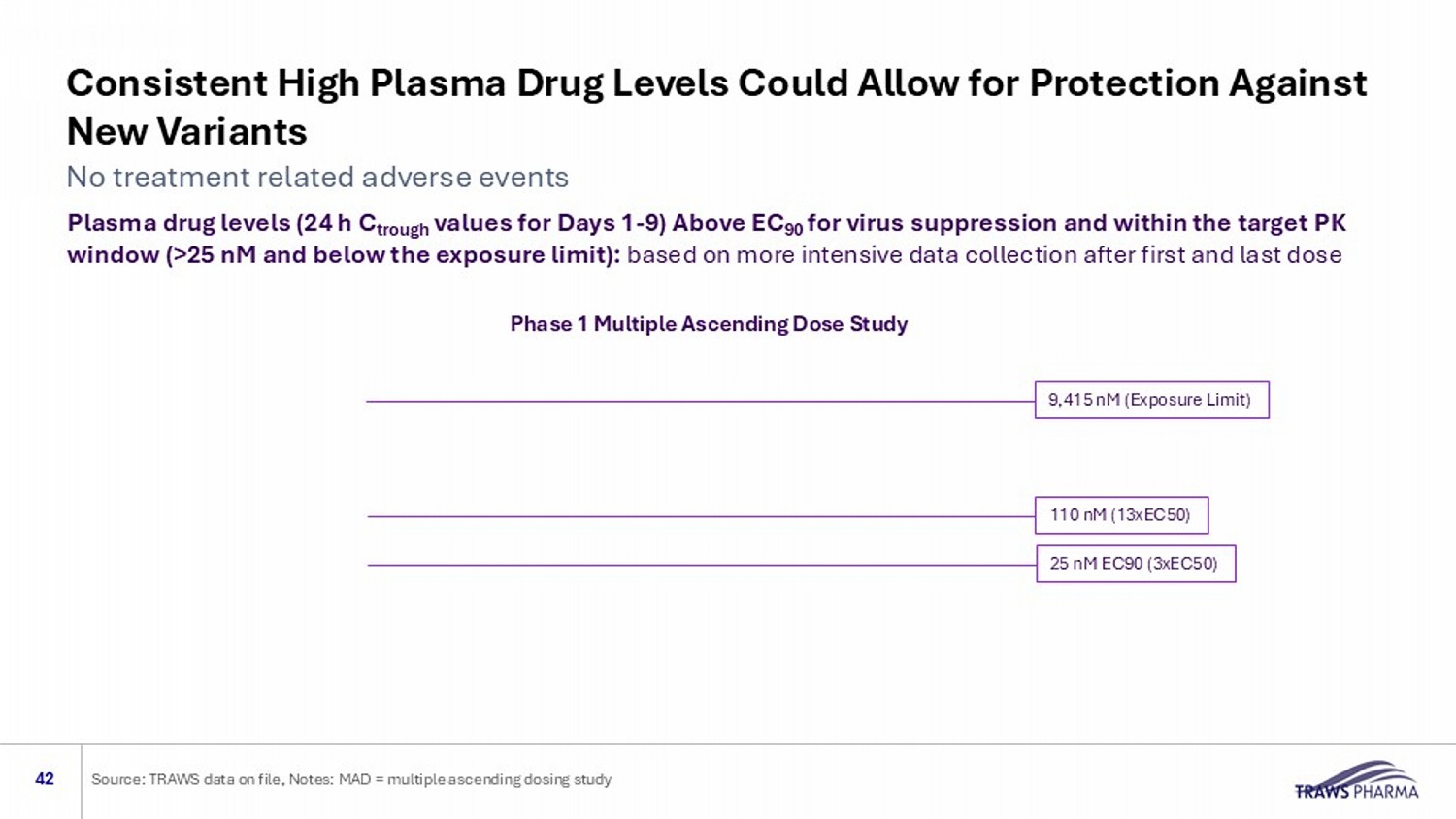 Consistent High Plasma Drug Levels Could Allow for Protection Against New Variants

No treatment related adverse events

Plasma drug levels (24 h $C_{trough}$ values for Days 1-9) Above $EC_{90}$ for virus suppression and within the target PK window (>25 nM and below the exposure limit): based on more intensive data collection after first and last dose

Phase 1 Multiple Ascending Dose Study

9,415 nM (Exposure Limit)

110 nM (13xEC50)

25 nM EC90 (3xEC50)

42

Source: TRAWS data on file, Notes: MAD = multiple ascending dosing study

TRAWS PHARMA